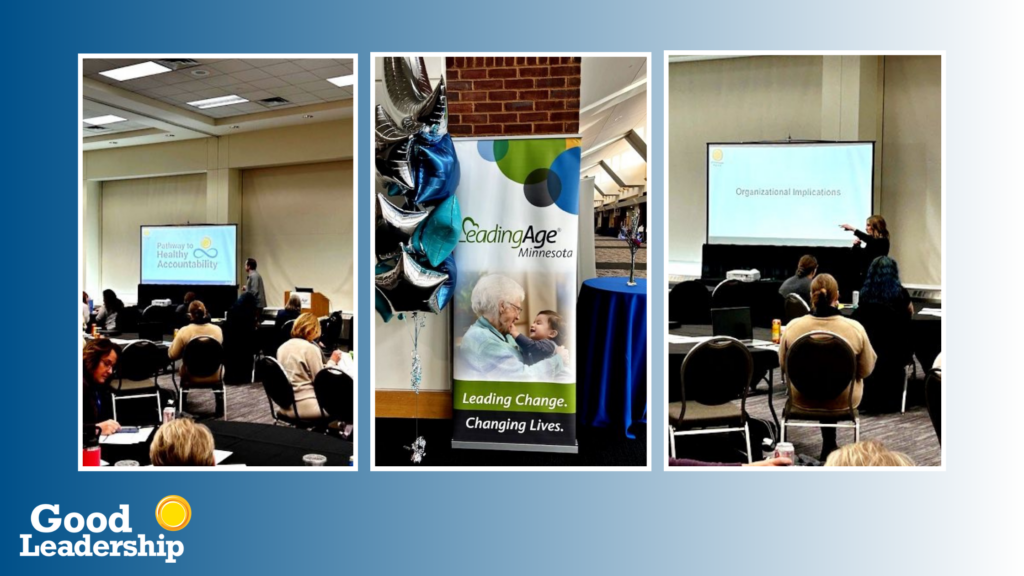 Pathway to Healthy Accountability

LeadingAge Minnesota

Leading Change. Changing Lives.

Organizational Implications

Good Leadership